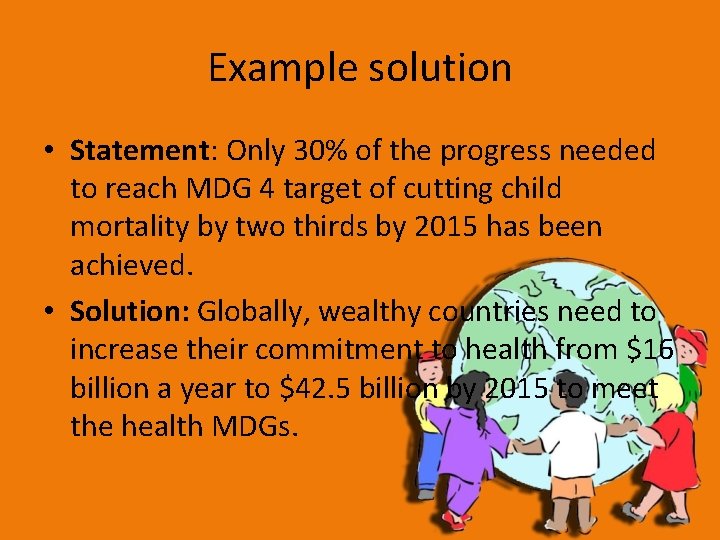 Example solution

• **Statement**: Only 30% of the progress needed to reach MDG 4 target of cutting child mortality by two thirds by 2015 has been achieved.

• **Solution:** Globally, wealthy countries need to increase their commitment to health from \$16 billion a year to \$42.5 billion by 2015 to meet the health MDGs.